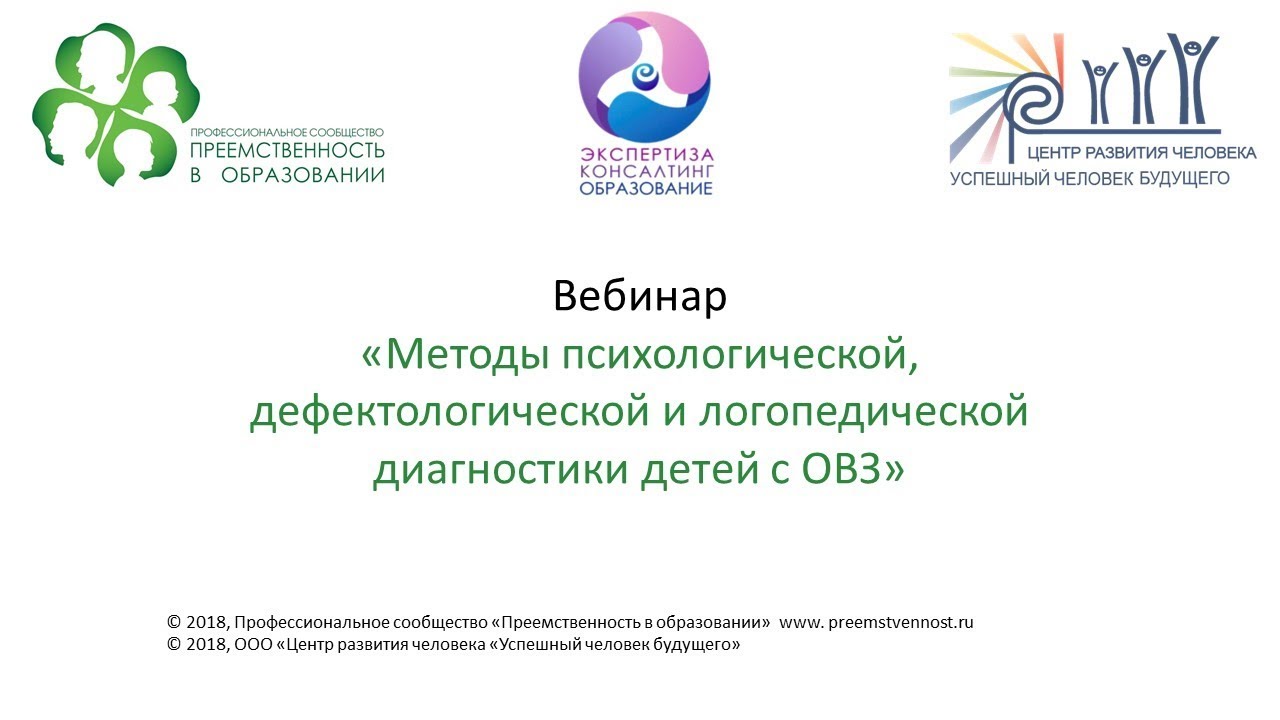 ПРОФЕССИОНАЛЬНОЕ СООБЩЕСТВО
ПРЕЕМСТВЕННОСТЬ
В ОБРАЗОВАНИИ

ЭКСПЕРТИЗА
КОНСАЛТИНГ
ОБРАЗОВАНИЕ

ЦЕНТР РАЗВИТИЯ ЧЕЛОВЕКА
УСПЕШНЫЙ ЧЕЛОВЕК БУДУЩЕГО

Вебинар
«Методы психологической, дефектологической и логопедической диагностики детей с ОВЗ»

© 2018, Профессиональное сообщество «Преемственность в образовании» www. preemstvennost.ru
© 2018, ООО «Центр развития человека «Успешный человек будущего»